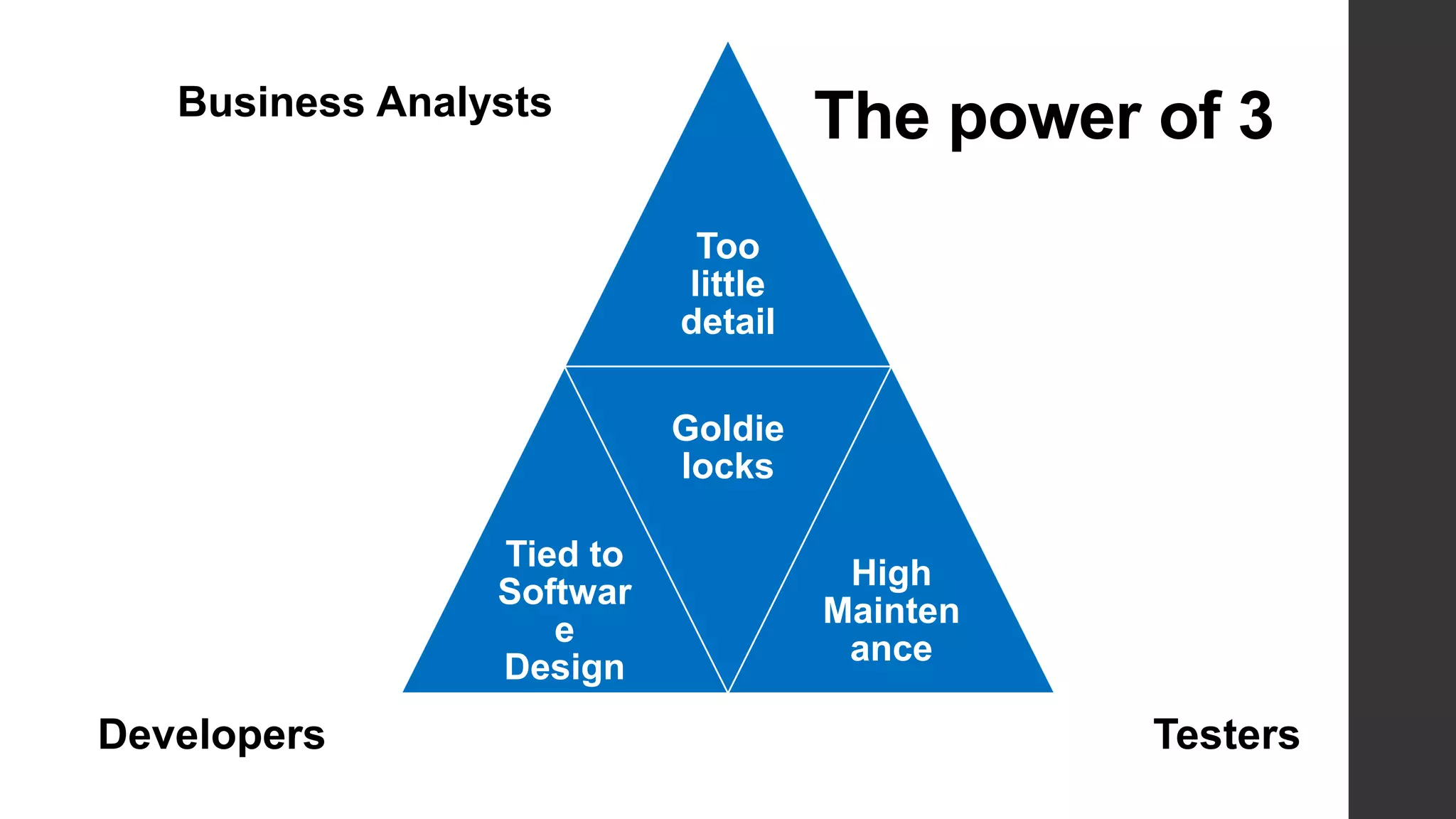 Business Analysts

The power of 3

Too little detail

Goldie locks

Tied to Softwar e Design

High Mainten ance

Developers

Testers